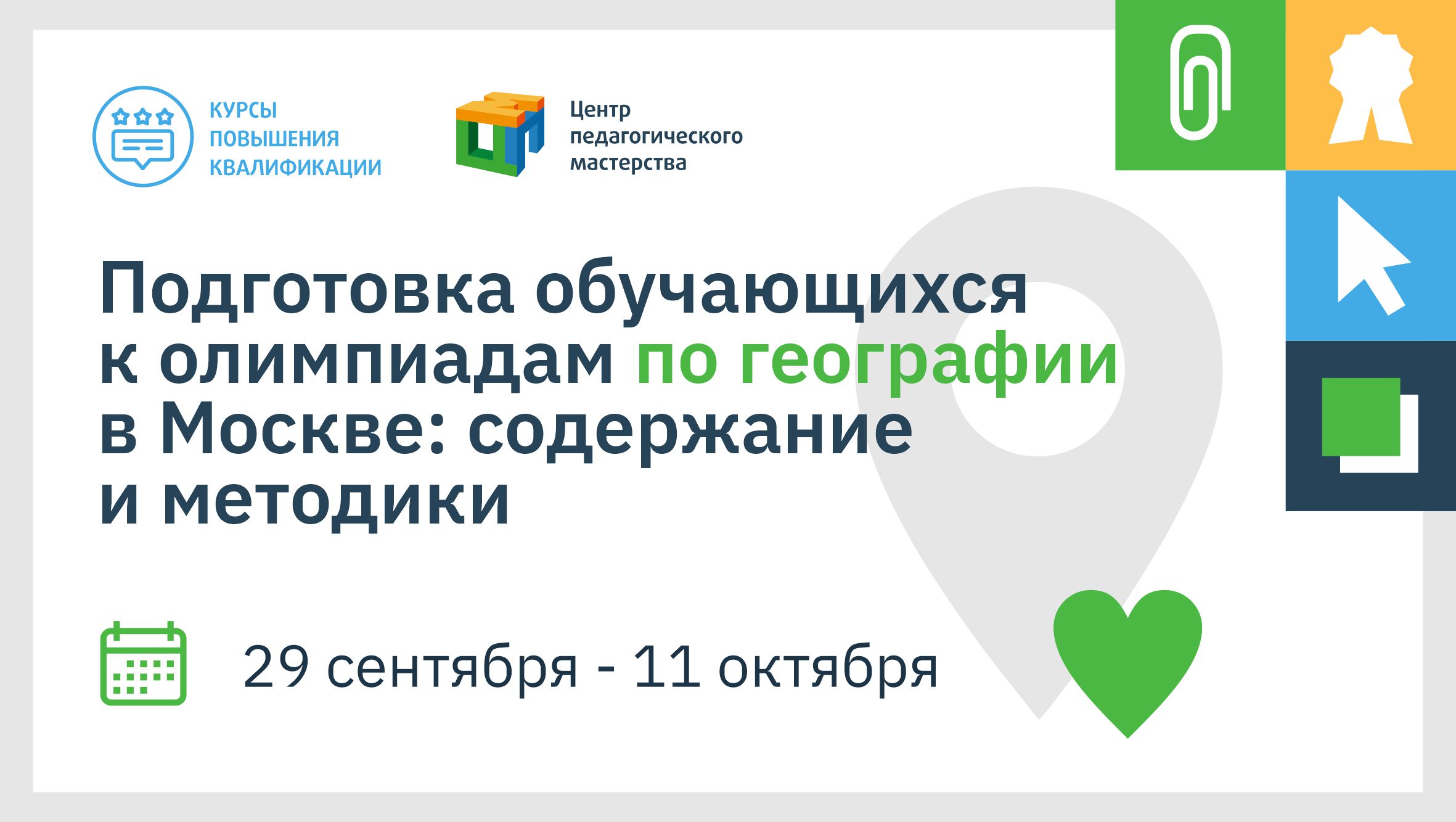 КУРСЫ
ПОВЫШЕНИЯ
КВАЛИФИКАЦИИ

Центр
педагогического
мастерства

Подготовка обучающихся к олимпиадам по географии в Москве: содержание и методики

29 сентября - 11 октября